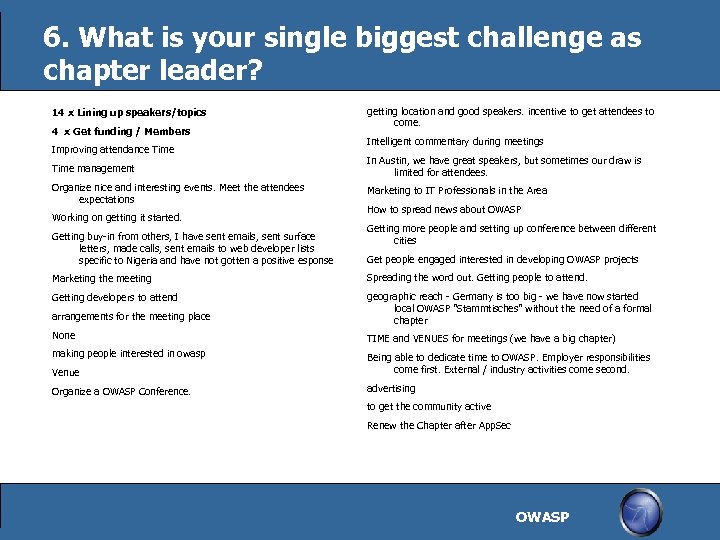 6. What is your single biggest challenge as chapter leader?

14 x Lining up speakers/topics

4 x Get funding / Members

Improving attendance Time

Time management

Organize nice and interesting events. Meet the attendees expectations

Working on getting it started.

Getting buy-in from others, I have sent emails, sent surface letters, made calls, sent emails to web developer lists specific to Nigeria and have not gotten a positive esponse

Marketing the meeting

Getting developers to attend

arrangements for the meeting place

None

making people interested in owasp

Venue

Organize a OWASP Conference.

getting location and good speakers. incentive to get attendees to come.

Intelligent commentary during meetings

In Austin, we have great speakers, but sometimes our draw is limited for attendees.

Marketing to IT Professionals in the Area

How to spread news about OWASP

Getting more people and setting up conference between different cities

Get people engaged interested in developing OWASP projects

Spreading the word out. Getting people to attend.

geographic reach - Germany is too big - we have now started local OWASP "Stammtisches" without the need of a formal chapter

TIME and VENUES for meetings (we have a big chapter)

Being able to dedicate time to OWASP. Employer responsibilities come first. External / industry activities come second.

advertising

to get the community active

Renew the Chapter after AppSec

OWASP